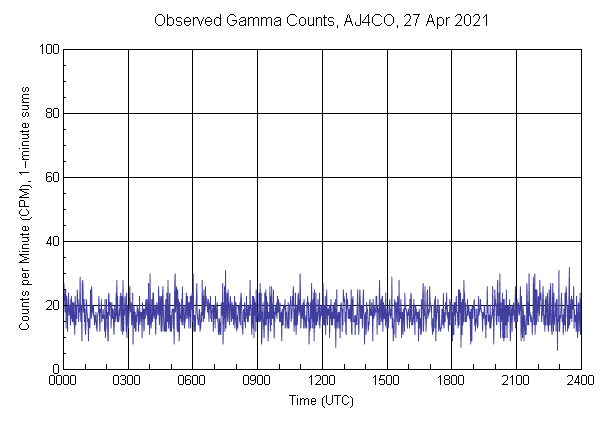 Observed Gamma Counts, AJ4CO, 27 Apr 2021

Counts per Minute (CPM), 1-minute sums

100
80
60
40
20
0

0000 0300 0600 0900 1200 1500 1800 2100 2400

Time (UTC)